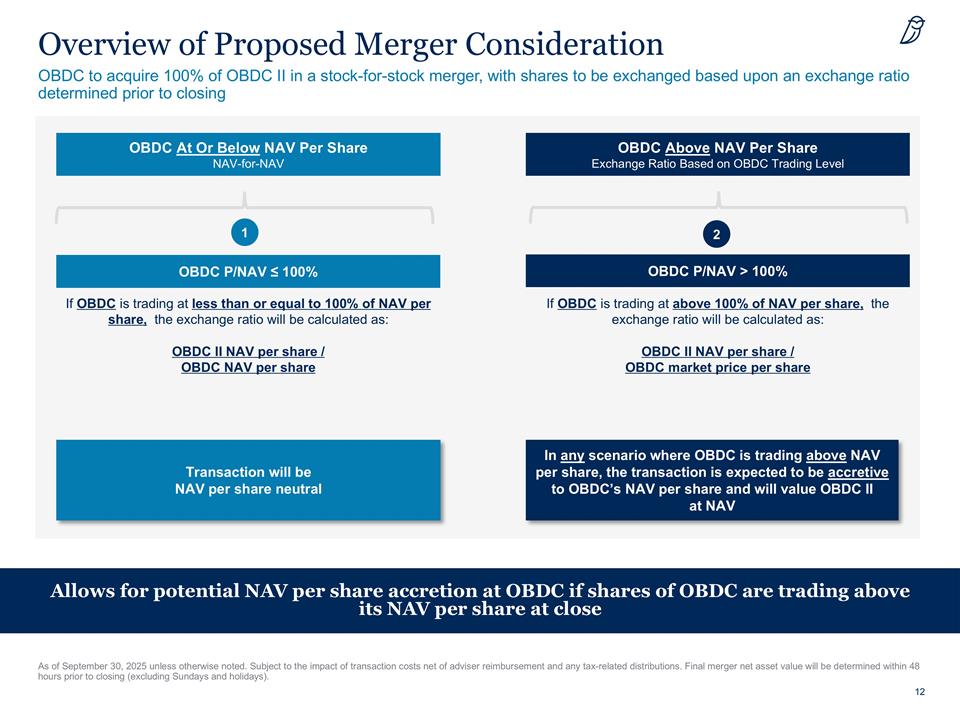 Overview of Proposed Merger Consideration

OBDC to acquire 100% of OBDC II in a stock-for-stock merger, with shares to be exchanged based upon an exchange ratio determined prior to closing

OBDC At Or Below NAV Per Share
NAV-for-NAV

1

OBDC P/NAV ≤ 100%

If OBDC is trading at less than or equal to 100% of NAV per share, the exchange ratio will be calculated as:

OBDC II NAV per share / OBDC NAV per share

Transaction will be NAV per share neutral

OBDC Above NAV Per Share
Exchange Ratio Based on OBDC Trading Level

2

OBDC P/NAV > 100%

If OBDC is trading at above 100% of NAV per share, the exchange ratio will be calculated as:

OBDC II NAV per share / OBDC market price per share

In any scenario where OBDC is trading above NAV per share, the transaction is expected to be accretive to OBDC's NAV per share and will value OBDC II at NAV

Allows for potential NAV per share accretion at OBDC if shares of OBDC are trading above its NAV per share at close

As of September 30, 2025 unless otherwise noted. Subject to the impact of transaction costs net of adviser reimbursement and any tax-related distributions. Final merger net asset value will be determined within 48 hours prior to closing (excluding Sundays and holidays).

12